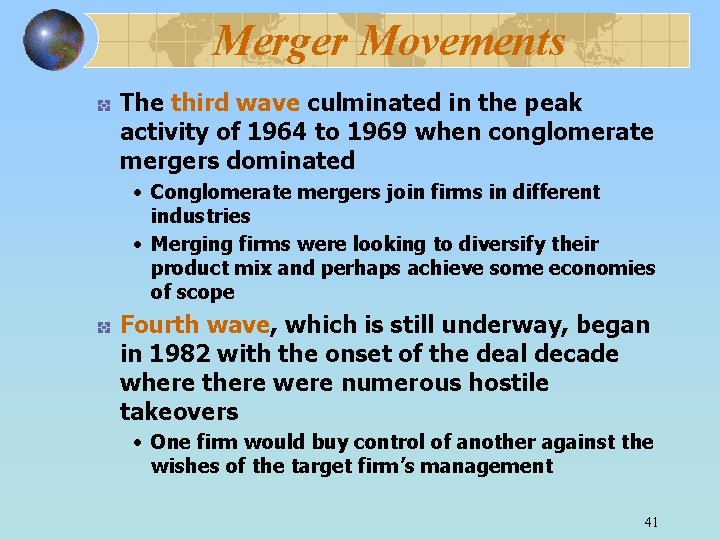 Merger Movements

The third wave culminated in the peak activity of 1964 to 1969 when conglomerate mergers dominated

• Conglomerate mergers join firms in different industries

• Merging firms were looking to diversify their product mix and perhaps achieve some economies of scope

Fourth wave, which is still underway, began in 1982 with the onset of the deal decade where there were numerous hostile takeovers

• One firm would buy control of another against the wishes of the target firm's management

41